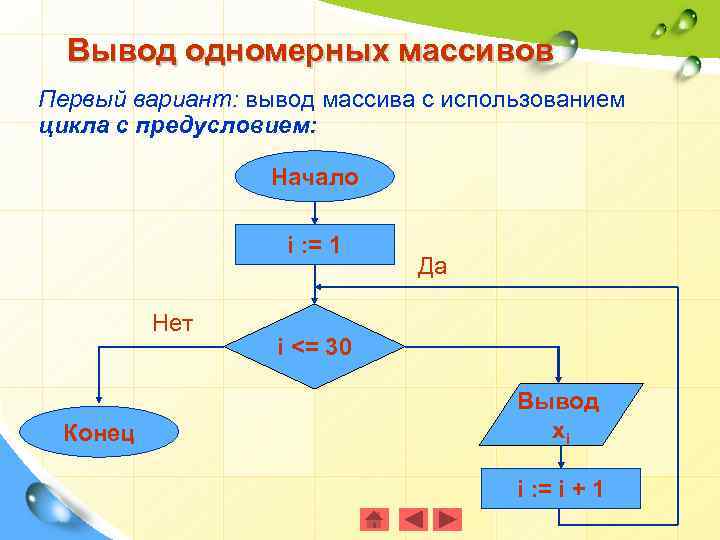 Вывод одномерных массивов

Первый вариант: вывод массива с использованием цикла с предусловием:

Начало

i := 1

Да

Нет

i <= 30

Вывод $x_i$

Конец

i := i + 1